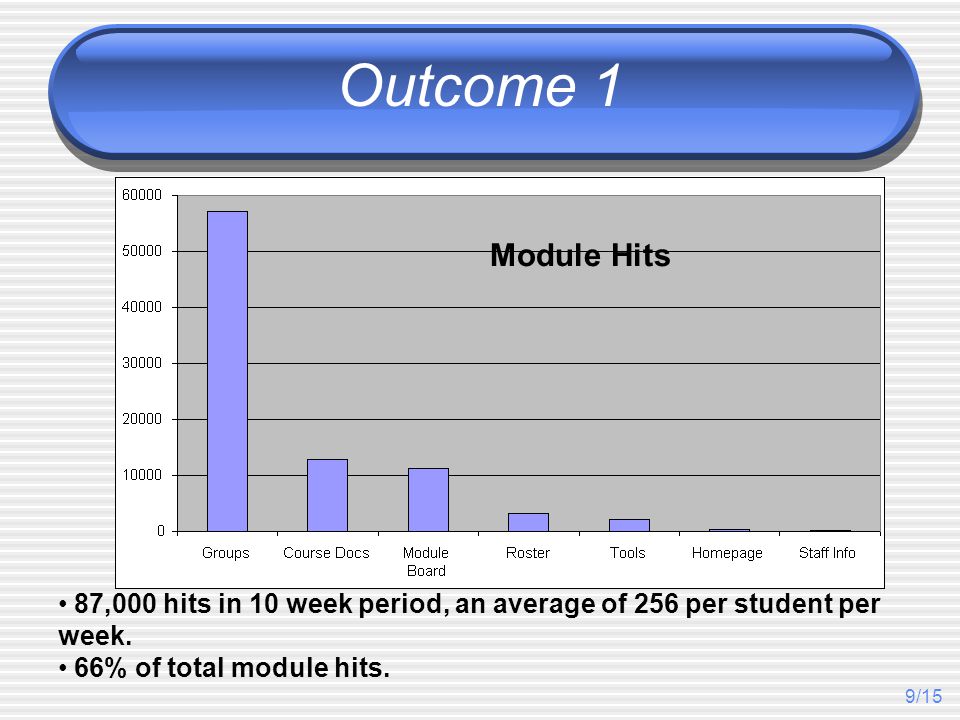 Outcome 1

Module Hits

60000
50000
40000
30000
20000
10000
0

Groups
Course Docs
Module Board
Roster
Tools
Homepage
Staff Info

• 87,000 hits in 10 week period, an average of 256 per student per week.
• 66% of total module hits.

9/15